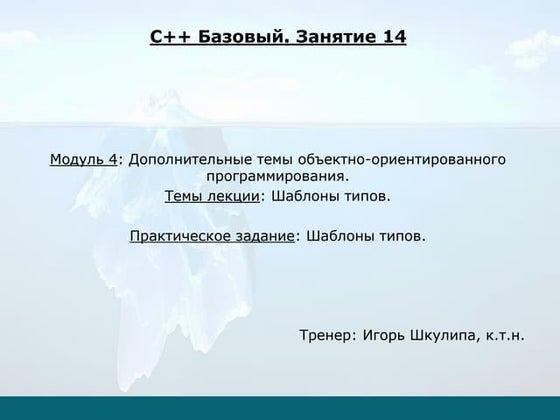 C++ Базовый. Занятие 14

Модуль 4: Дополнительные темы объектно-ориентированного программирования.
Темы лекции: Шаблоны типов.

Практическое задание: Шаблоны типов.

Тренер: Игорь Шкулипа, к.т.н.